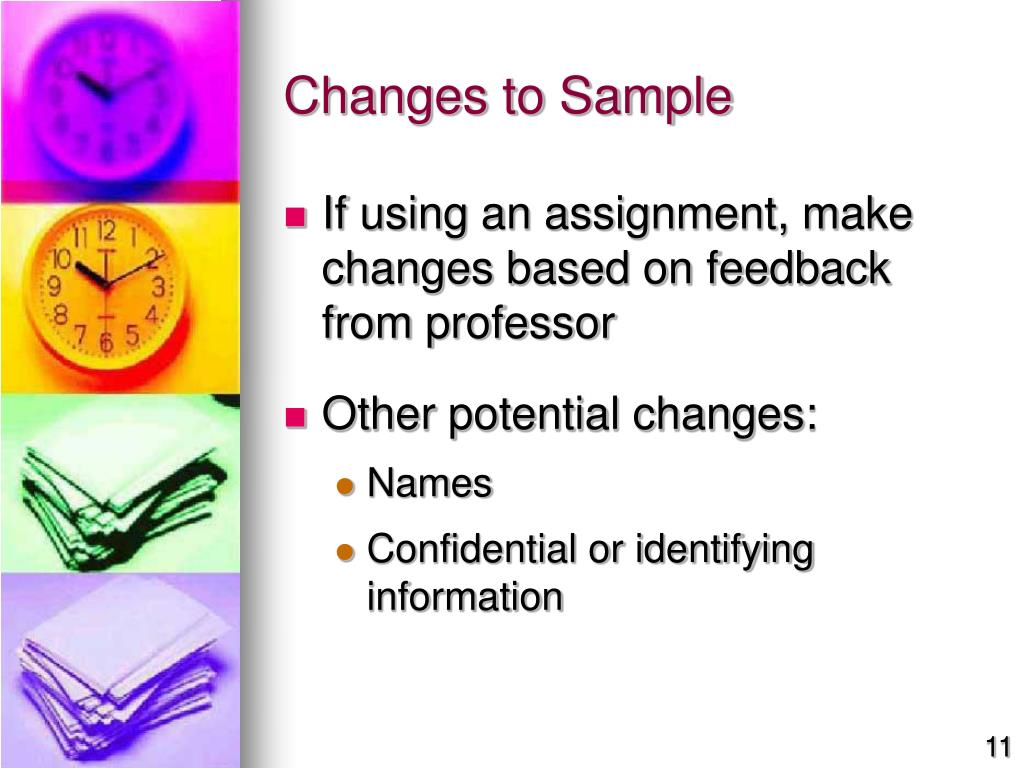 Changes to Sample

If using an assignment, make changes based on feedback from professor

Other potential changes:

Names

Confidential or identifying information

11